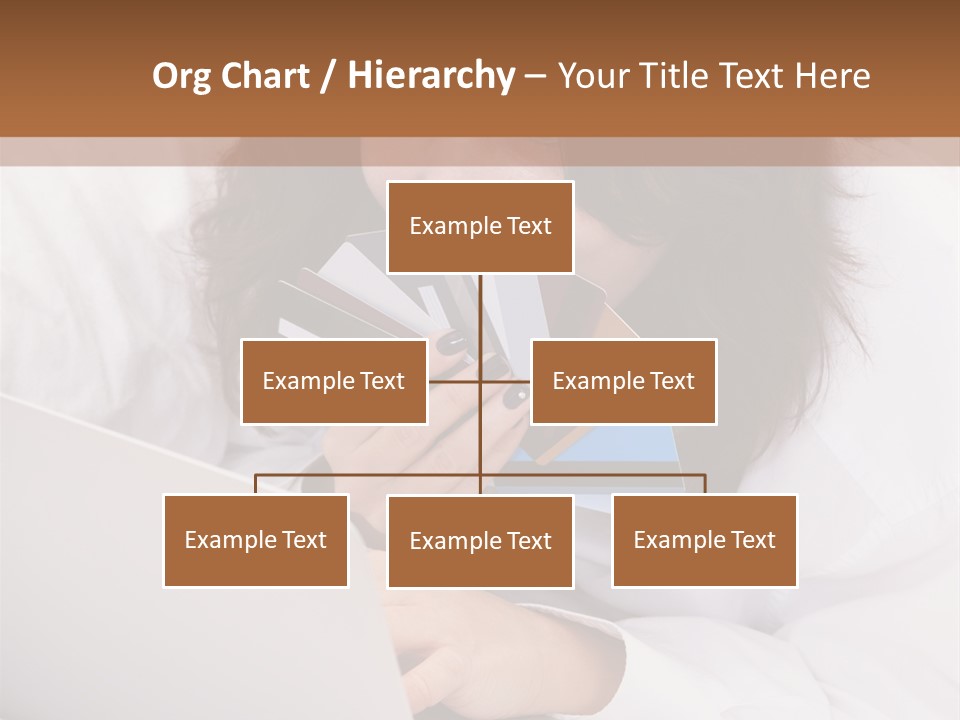 Org Chart / Hierarchy – Your Title Text Here

Example Text

Example Text

Example Text

Example Text

Example Text

Example Text